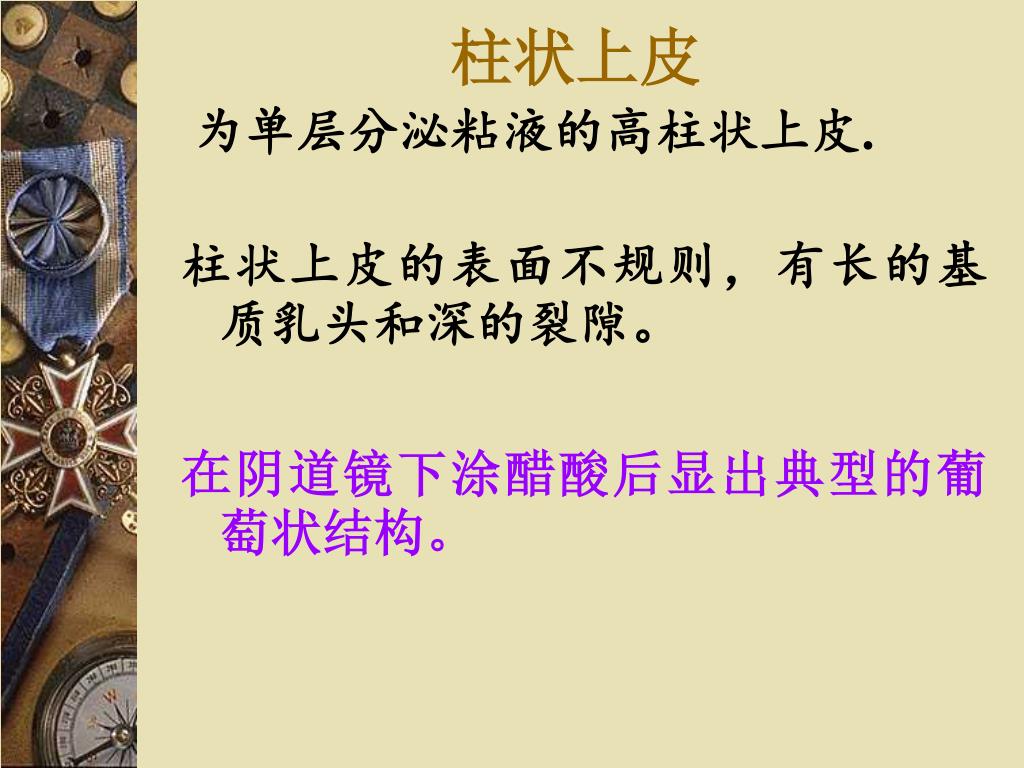 柱状上皮

为单层分泌粘液的高柱状上皮.

柱状上皮的表面不规则，有长的基质乳头和深的裂隙。

在阴道镜下涂醋酸后显出典型的葡萄状结构。